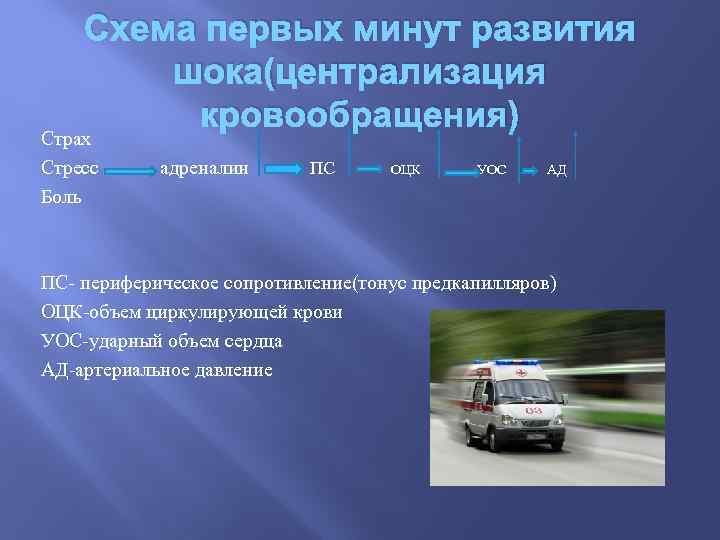 Схема первых минут развития шока(централизация кровообращения)

Страх
Стресс адреналин ПС ОЦК УОС АД
Боль

ПС- периферическое сопротивление(тонус предкапилляров)
ОЦК-объем циркулирующей крови
УОС-ударный объем сердца
АД-артериальное давление

03